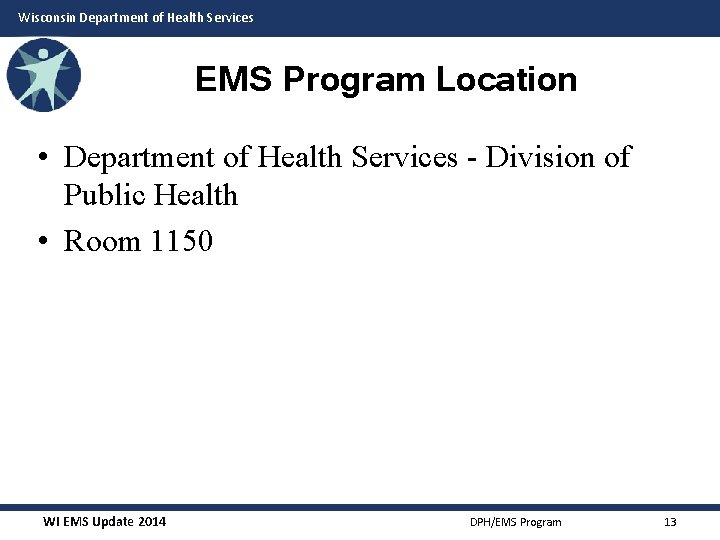 Wisconsin Department of Health Services

EMS Program Location

• Department of Health Services - Division of Public Health
• Room 1150

WI EMS Update 2014 DPH/EMS Program 13